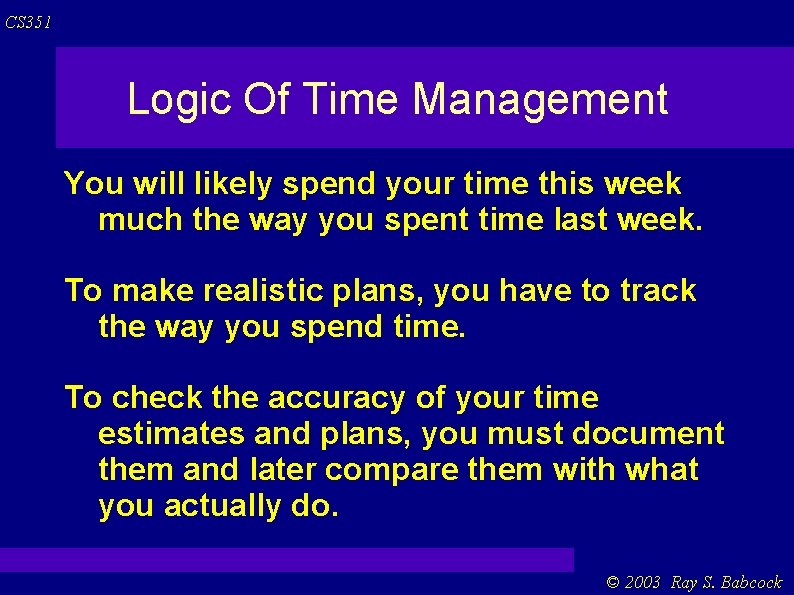 CS351

Logic Of Time Management

You will likely spend your time this week much the way you spent time last week.

To make realistic plans, you have to track the way you spend time.

To check the accuracy of your time estimates and plans, you must document them and later compare them with what you actually do.

© 2003 Ray S. Babcock